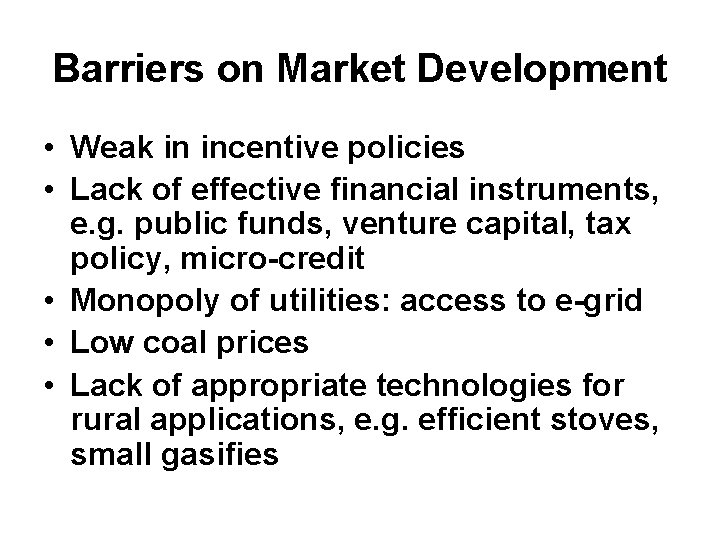 Barriers on Market Development

• Weak in incentive policies
• Lack of effective financial instruments, e.g. public funds, venture capital, tax policy, micro-credit
• Monopoly of utilities: access to e-grid
• Low coal prices
• Lack of appropriate technologies for rural applications, e.g. efficient stoves, small gasifies